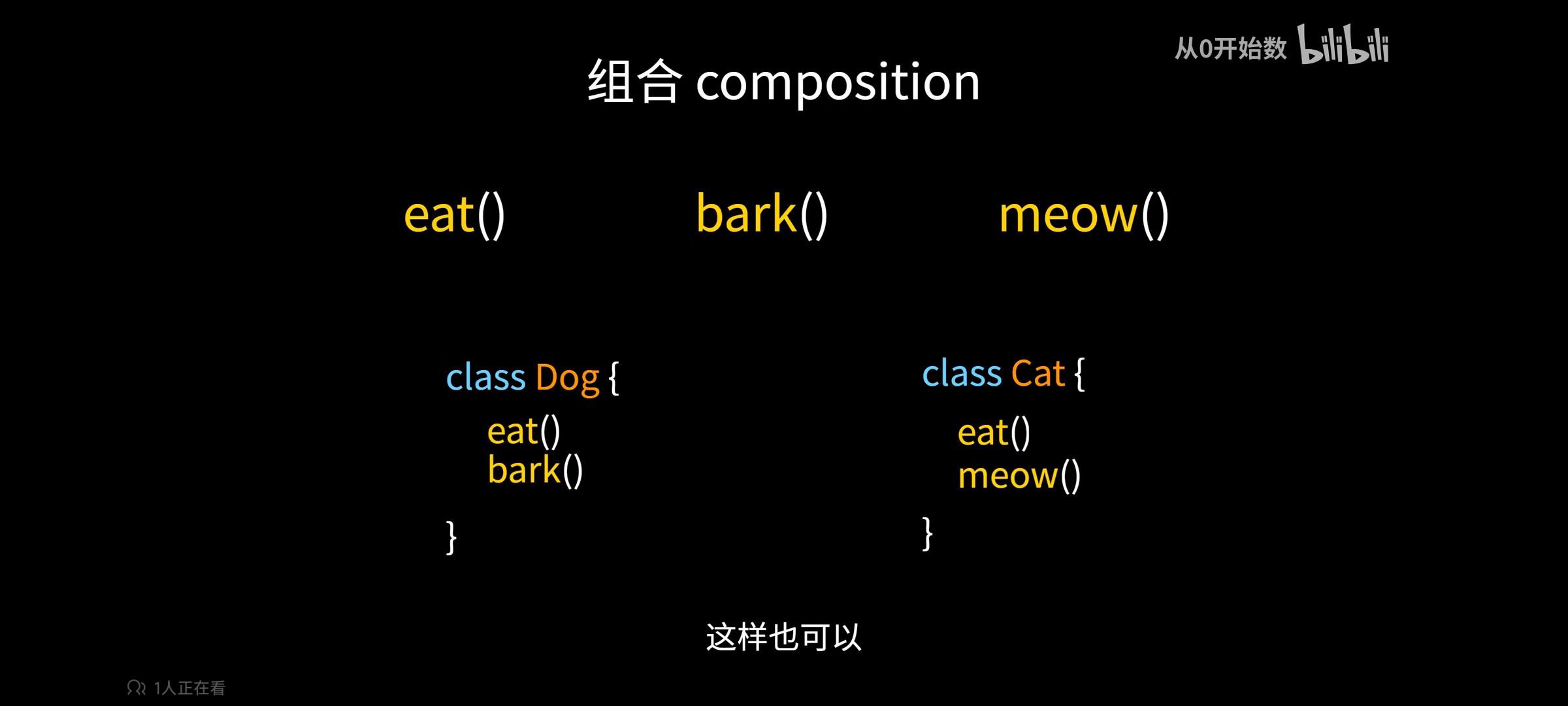 从0开始数 bilibili

组合 composition

eat() bark() meow()

class Dog {
eat()
bark()
}

class Cat {
eat()
meow()
}

这样也可以

1人正在看